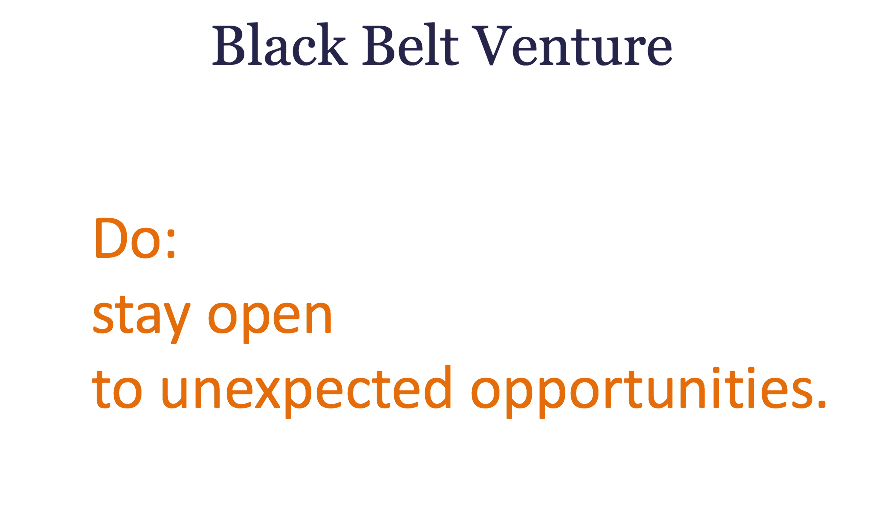 Black Belt Venture

Do:
stay open
to unexpected opportunities.